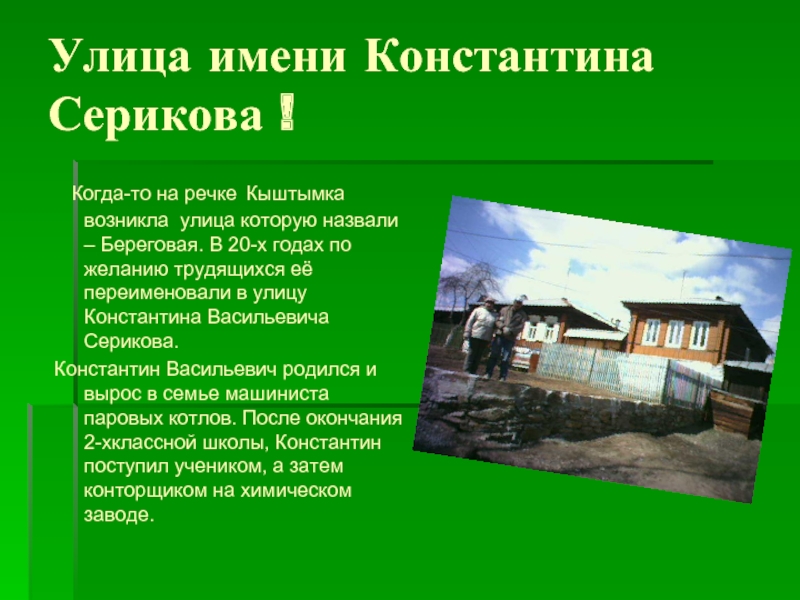 Улица имени Константина Серикова !

Когда-то на речке Кыштымка возникла улица которую назвали – Береговая. В 20-х годах по желанию трудящихся её переименовали в улицу Константина Васильевича Серикова.

Константин Васильевич родился и вырос в семье машиниста паровых котлов. После окончания 2-хклассной школы, Константин поступил учеником, а затем конторщиком на химическом заводе.